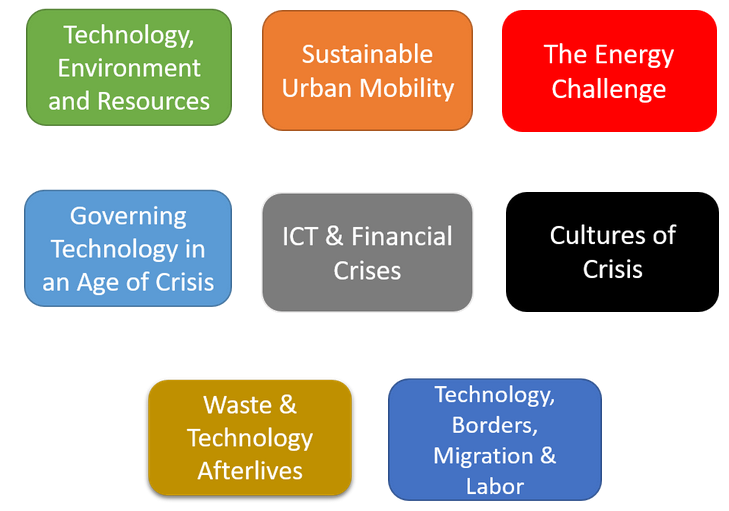 Technology, Environment and Resources

Sustainable Urban Mobility

The Energy Challenge

Governing Technology in an Age of Crisis

ICT & Financial Crises

Cultures of Crisis

Waste & Technology Afterlives

Technology, Borders, Migration & Labor